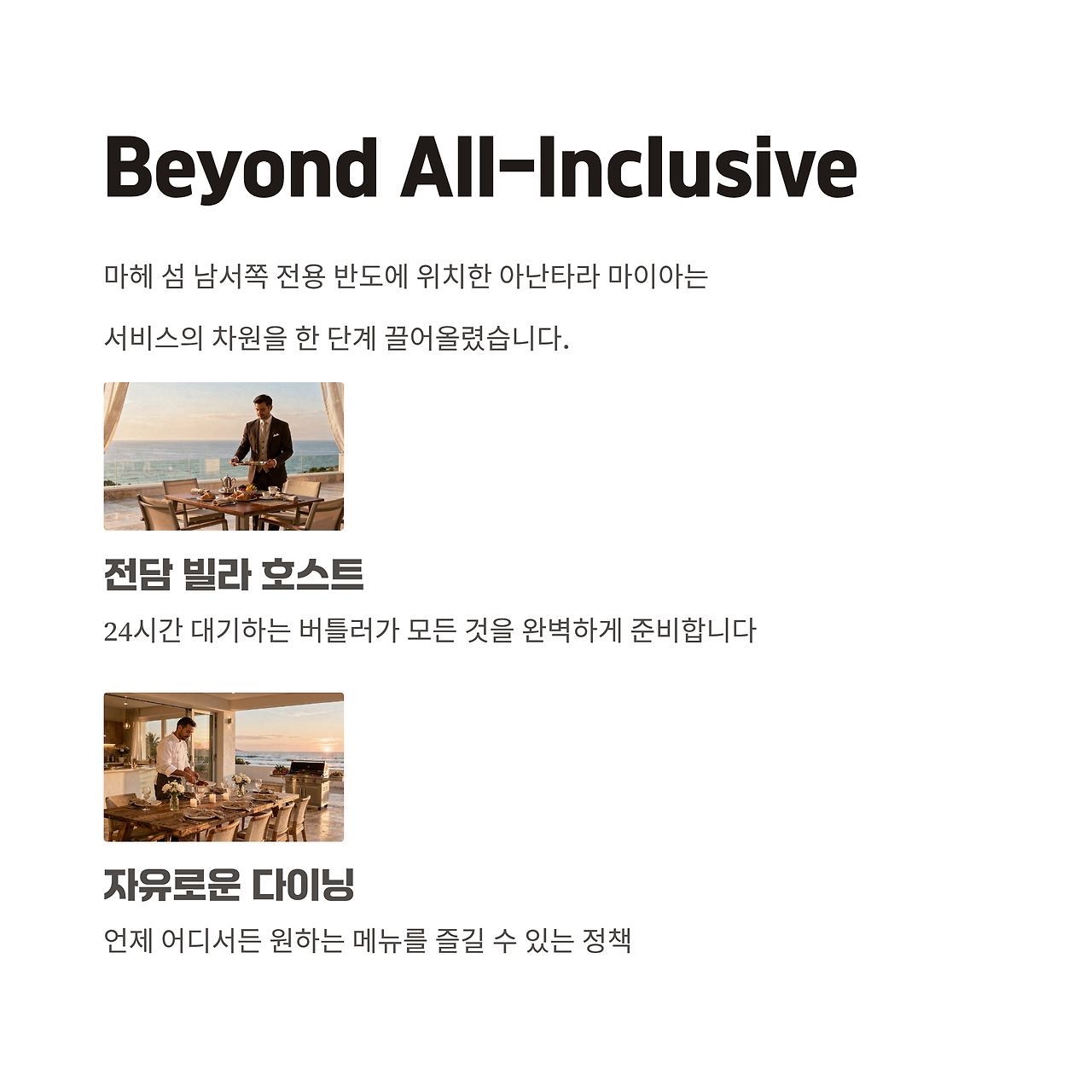 Beyond All-Inclusive

마헤 섬 남서쪽 전용 반도에 위치한 아난타라 마이아는

서비스의 차원을 한 단계 끌어올렸습니다.

전담 빌라 호스트

24시간 대기하는 버틀러가 모든 것을 완벽하게 준비합니다

자유로운 다이닝

언제 어디서든 원하는 메뉴를 즐길 수 있는 정책